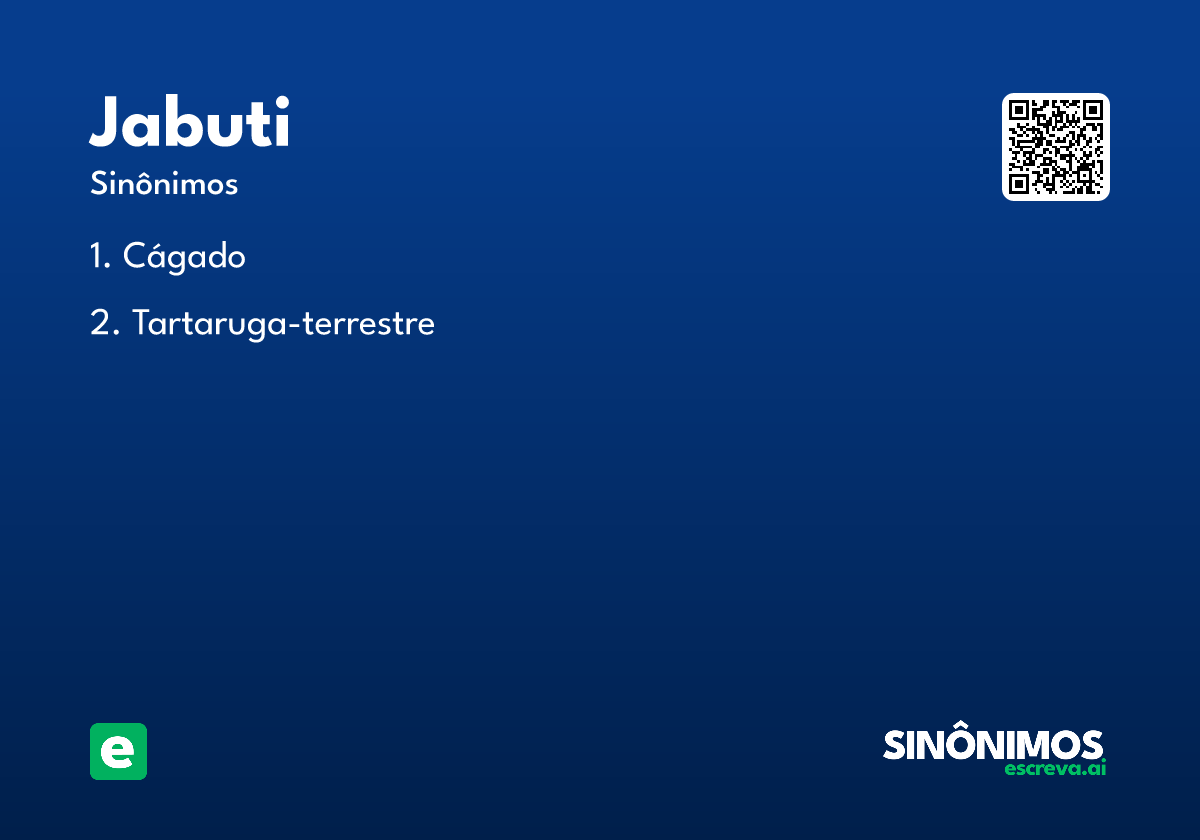 Jabuti

Sinônimos

1. Cágado

2. Tartaruga-terrestre

e

SINÔNIMOS
escreva.ai